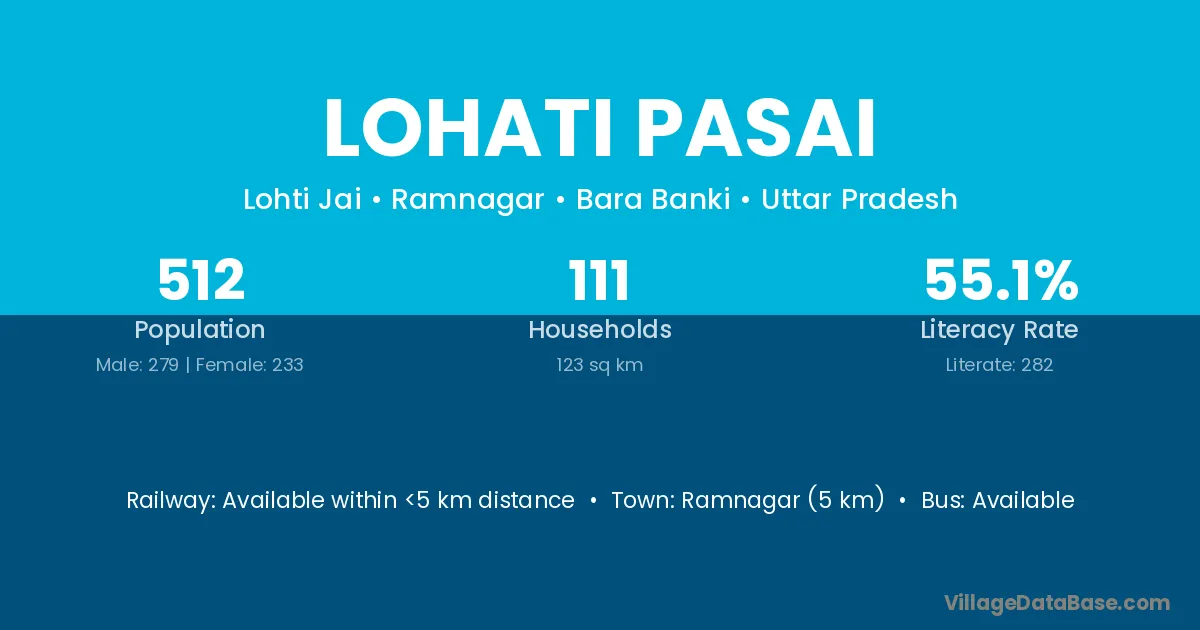 LOHATI PASAI

Lohti Jai • Ramnagar • Bara Banki • Uttar Pradesh

512
Population
Male: 279 | Female: 233

111
Households
123 sq km

55.1%
Literacy Rate
Literate: 282

Railway: Available within <5 km distance • Town: Ramnagar (5 km) • Bus: Available

VillageDataBase.com